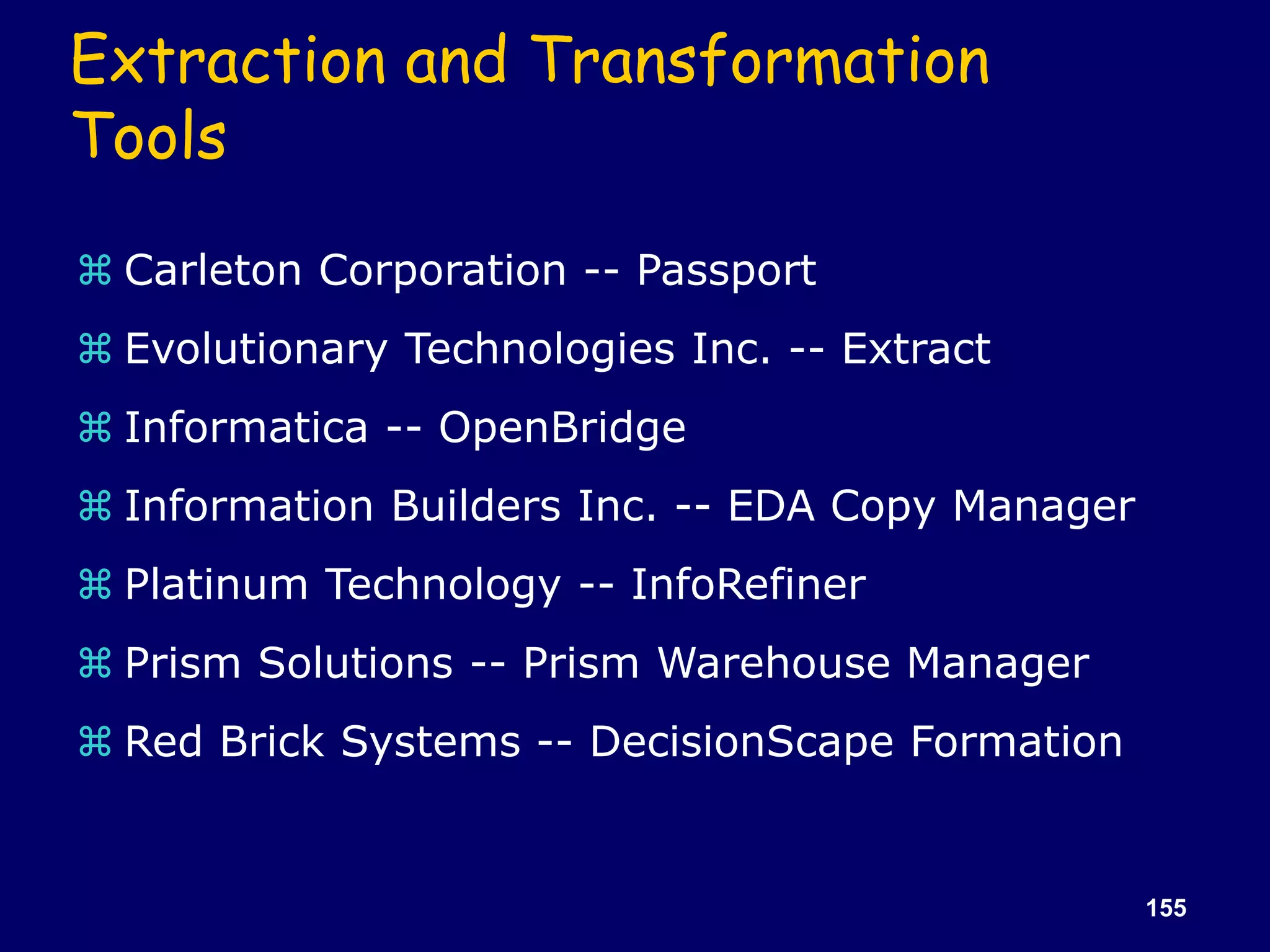 Extraction and Transformation Tools

⌘ Carleton Corporation -- Passport

⌘ Evolutionary Technologies Inc. -- Extract

⌘ Informatica -- OpenBridge

⌘ Information Builders Inc. -- EDA Copy Manager

⌘ Platinum Technology -- InfoRefiner

⌘ Prism Solutions -- Prism Warehouse Manager

⌘ Red Brick Systems -- DecisionScape Formation

155